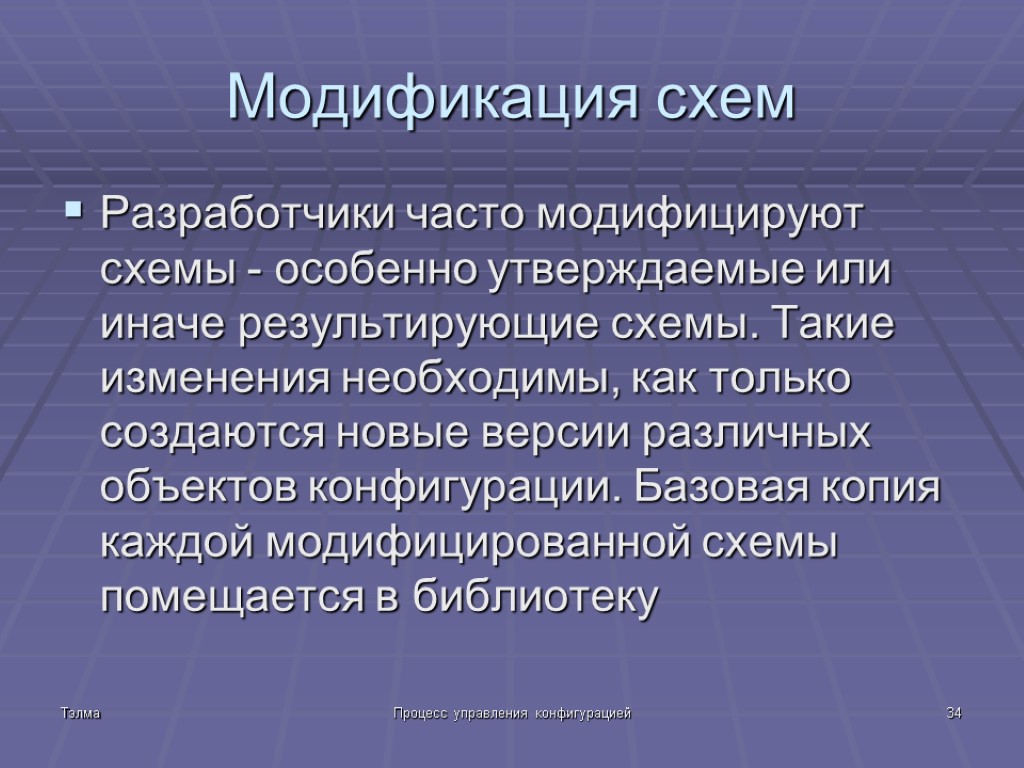 Модификация схем

Разработчики часто модифицируют схемы - особенно утверждаемые или иначе результирующие схемы. Такие изменения необходимы, как только создаются новые версии различных объектов конфигурации. Базовая копия каждой модифицированной схемы помещается в библиотеку

Тэлма

Процесс управления конфигурацией

34